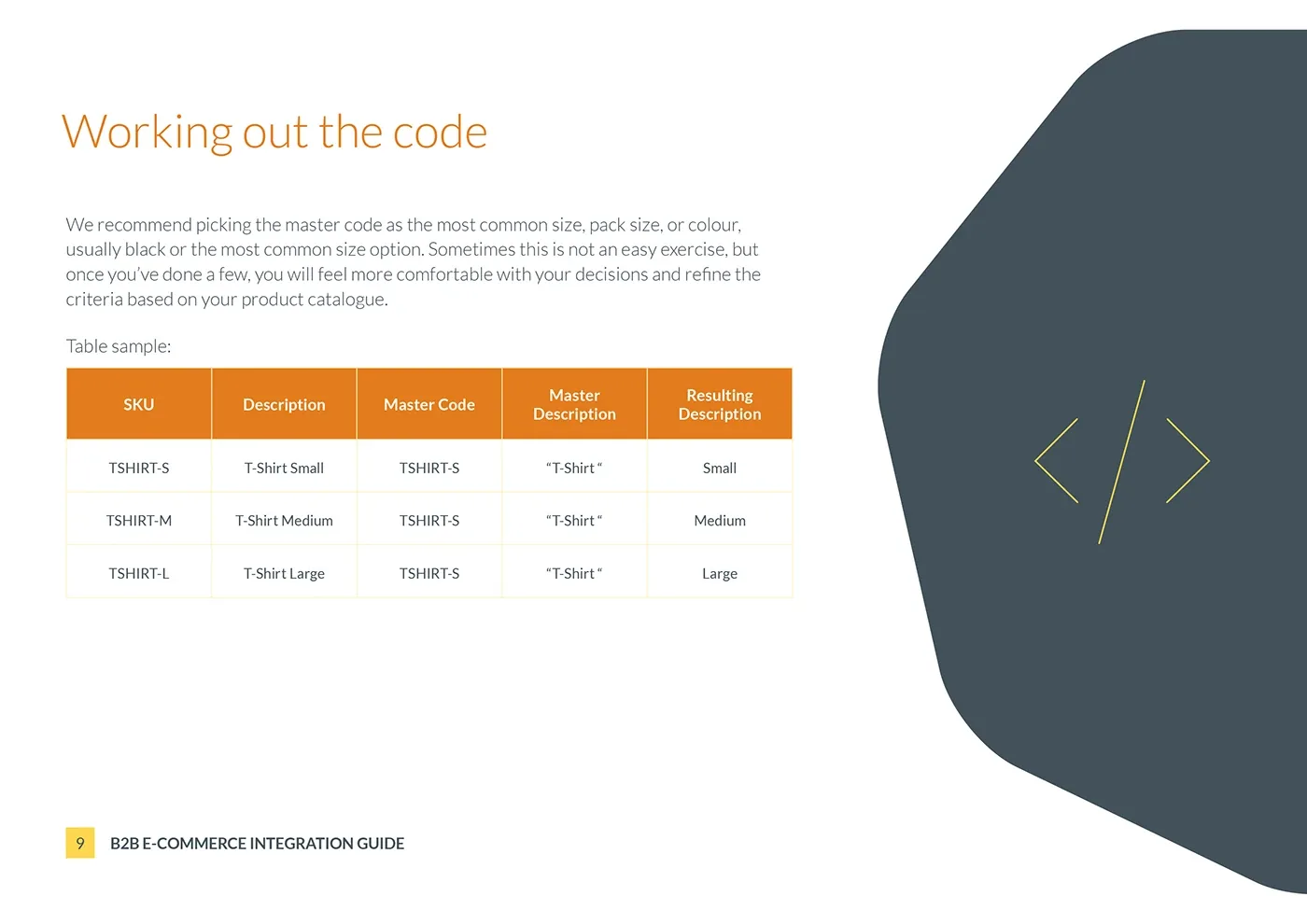 Working out the code

We recommend picking the master code as the most common size, pack size, or colour, usually black or the most common size option. Sometimes this is not an easy exercise, but once you've done a few, you will feel more comfortable with your decisions and refine the criteria based on your product catalogue.

Table sample:

| SKU | Description | Master Code | Master Description | Resulting Description |
|---|---|---|---|---|
| TSHIRT-S | T-Shirt Small | TSHIRT-S | "T-Shirt " | Small |
| TSHIRT-M | T-Shirt Medium | TSHIRT-S | "T-Shirt " | Medium |
| TSHIRT-L | T-Shirt Large | TSHIRT-S | "T-Shirt " | Large |

9 B2B E-COMMERCE INTEGRATION GUIDE